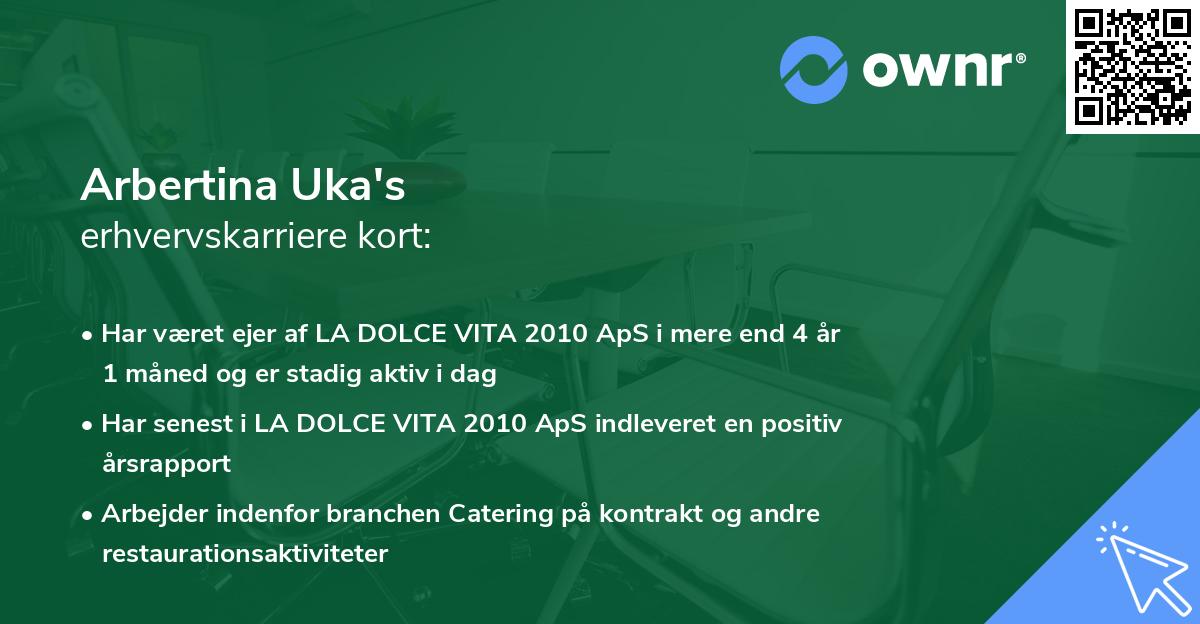 ownr®

Arbertina Uka's
erhvervskarriere kort:

• Har været ejer af LA DOLCE VITA 2010 ApS i mere end 4 år 1 måned og er stadig aktiv i dag

• Har senest i LA DOLCE VITA 2010 ApS indleveret en positiv årsrapport

• Arbejder indenfor branchen Catering på kontrakt og andre restaurationsaktiviteter